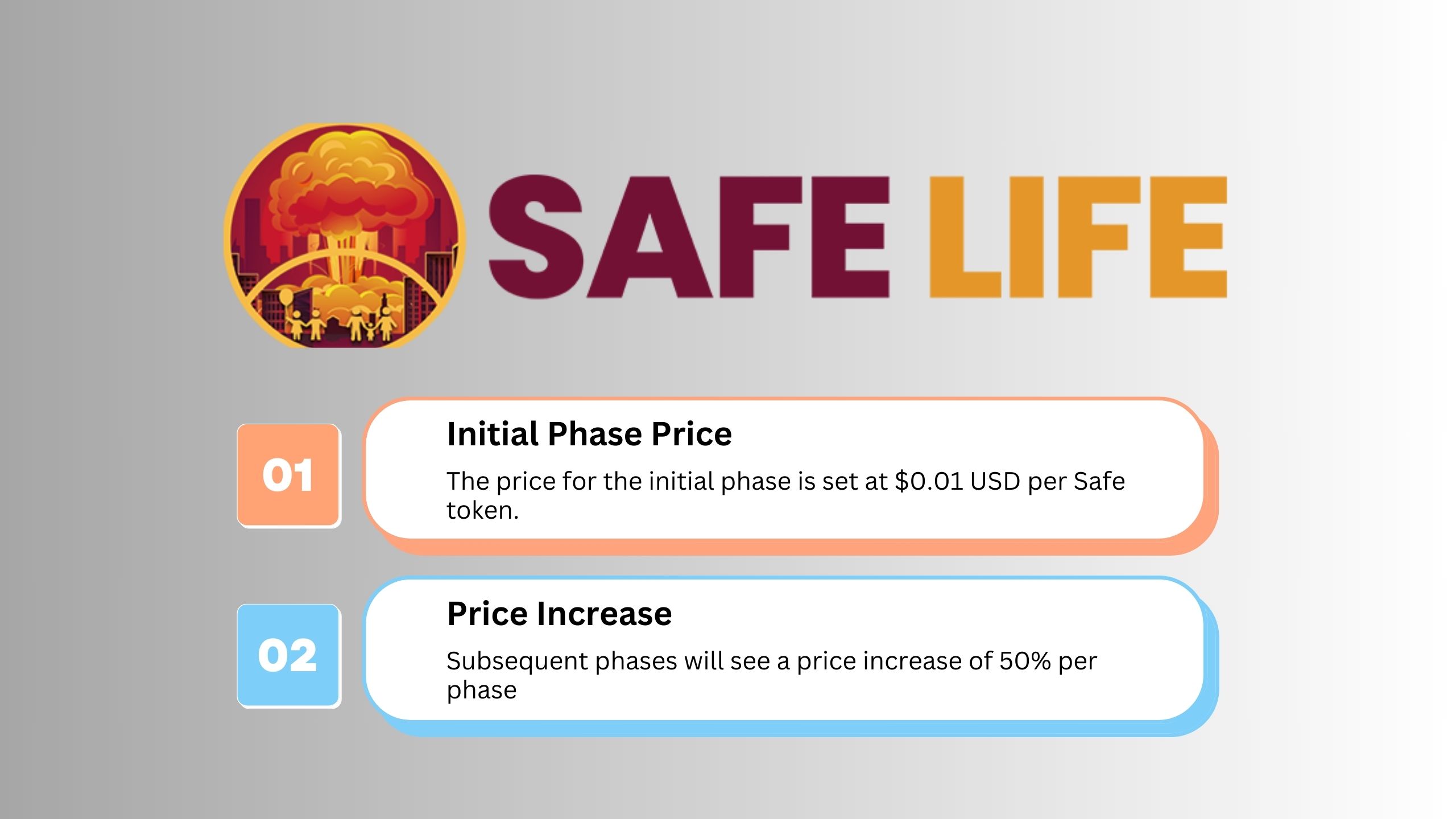 SAFE LIFE

01

Initial Phase Price

The price for the initial phase is set at \$0.01 USD per Safe token.

02

Price Increase

Subsequent phases will see a price increase of 50% per phase